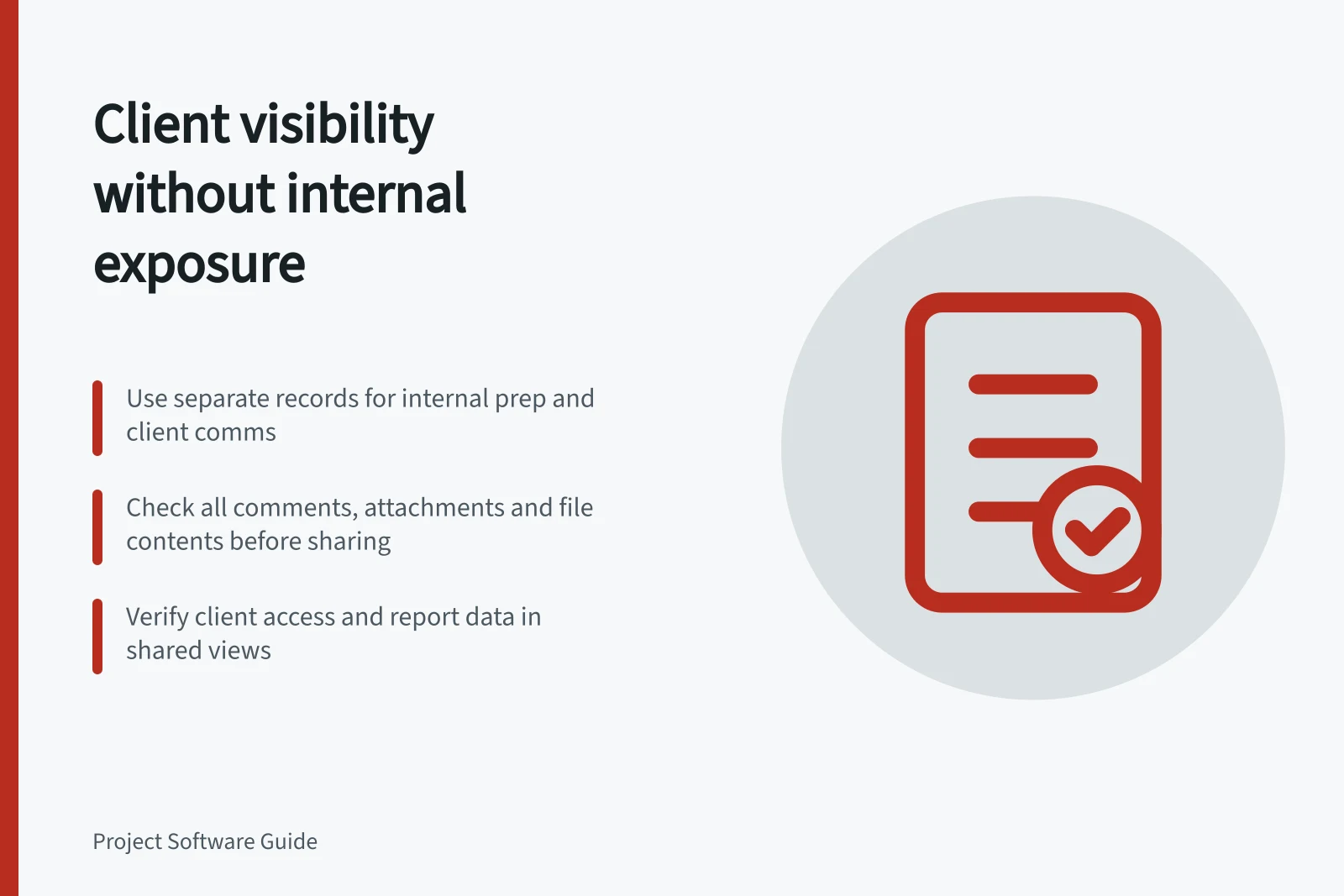 Client visibility without internal exposure

Use separate records for internal prep and client comms

Check all comments, attachments and file contents before sharing

Verify client access and report data in shared views

Project Software Guide